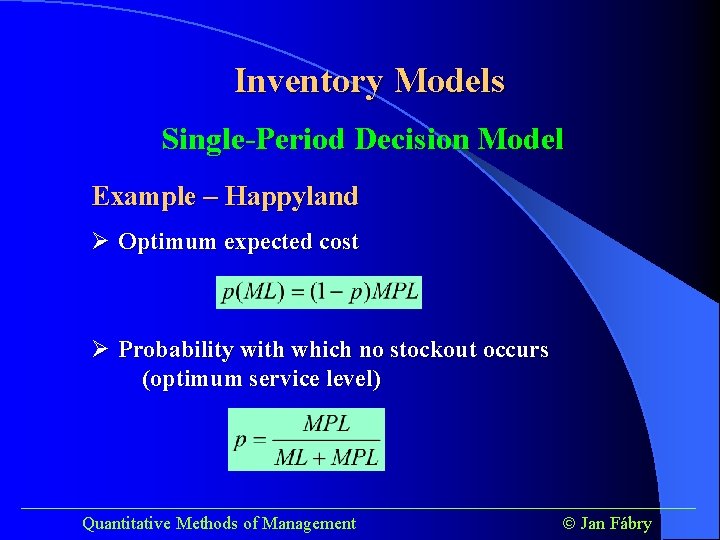 Inventory Models

Single-Period Decision Model

Example – Happyland

➢ Optimum expected cost

$p(ML) = (1-p)MPL$

➢ Probability with which no stockout occurs (optimum service level)

$p = \frac{MPL}{ML + MPL}$

Quantitative Methods of Management

© Jan Fábry